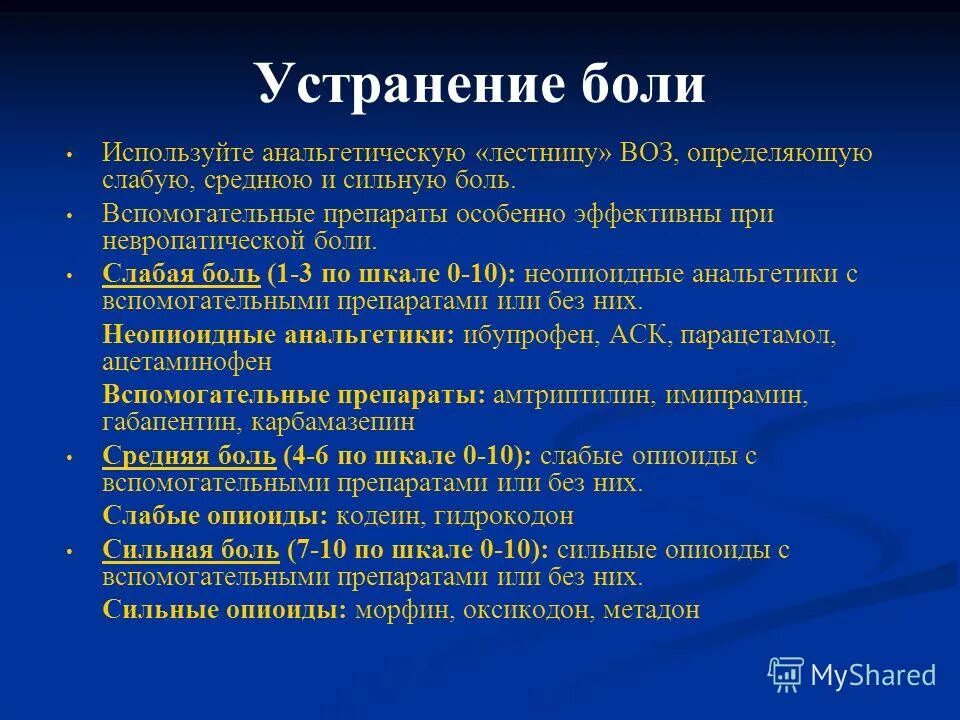 Устранение боли

• Используйте анальгетическую «лестницу» ВОЗ, определяющую слабую, среднюю и сильную боль.

• Вспомогательные препараты особенно эффективны при невропатической боли.

• Слабая боль (1-3 по шкале 0-10): неопиоидные анальгетики с вспомогательными препаратами или без них.

Неопиоидные анальгетики: ибупрофен, АСК, парацетамол, ацетаминофен

Вспомогательные препараты: амтриптилин, имипрамин, габапентин, карбамазепин

• Средняя боль (4-6 по шкале 0-10): слабые опиоиды с вспомогательными препаратами или без них.

Слабые опиоиды: кодеин, гидрокодон

• Сильная боль (7-10 по шкале 0-10): сильные опиоиды с вспомогательными препаратами или без них.

Сильные опиоиды: морфин, оксикодон, метадон

MyShared